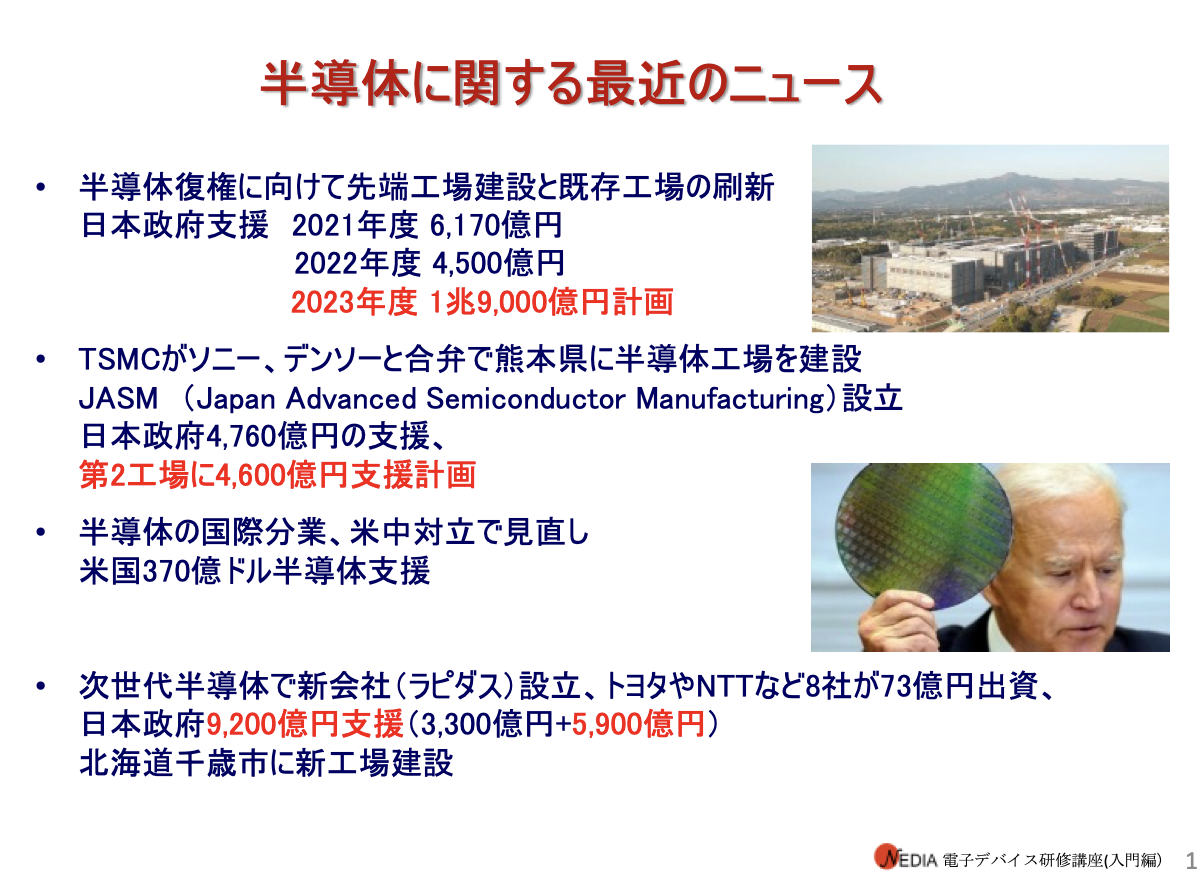 半導体に関する最近のニュース

• 半導体復権に向けて先端工場建設と既存工場の刷新
日本政府支援 2021年度 6,170億円
2022年度 4,500億円
2023年度 1兆9,000億円計画

• TSMCがソニー、デンソーと合弁で熊本県に半導体工場を建設
JASM (Japan Advanced Semiconductor Manufacturing)設立
日本政府4,760億円の支援、
第2工場に4,600億円支援計画

• 半導体の国際分業、米中対立で見直し
米国370億ドル半導体支援

• 次世代半導体で新会社(ラピダス)設立、トヨタやNTTなど8社が73億円出資、
日本政府9,200億円支援(3,300億円+5,900億円)
北海道千歳市に新工場建設

NEDIA 電子デバイス研修講座(入門編) 1